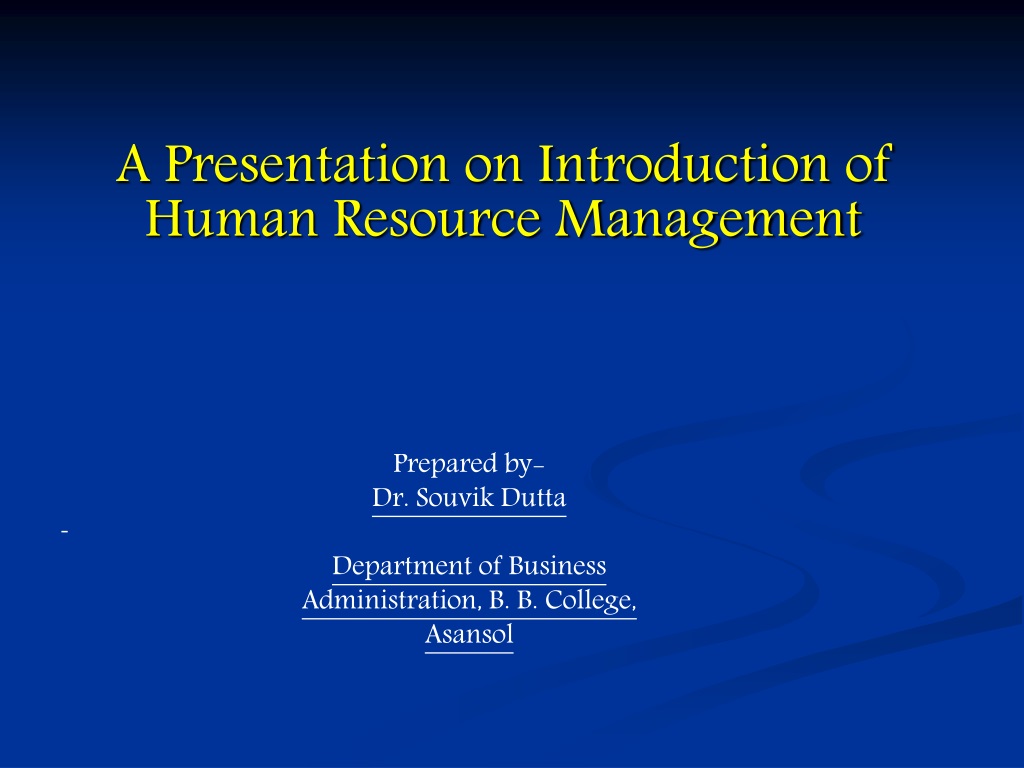 A Presentation on Introduction of Human Resource Management

Prepared by-
Dr. Souvik Dutta

-

Department of Business Administration, B. B. College, Asansol